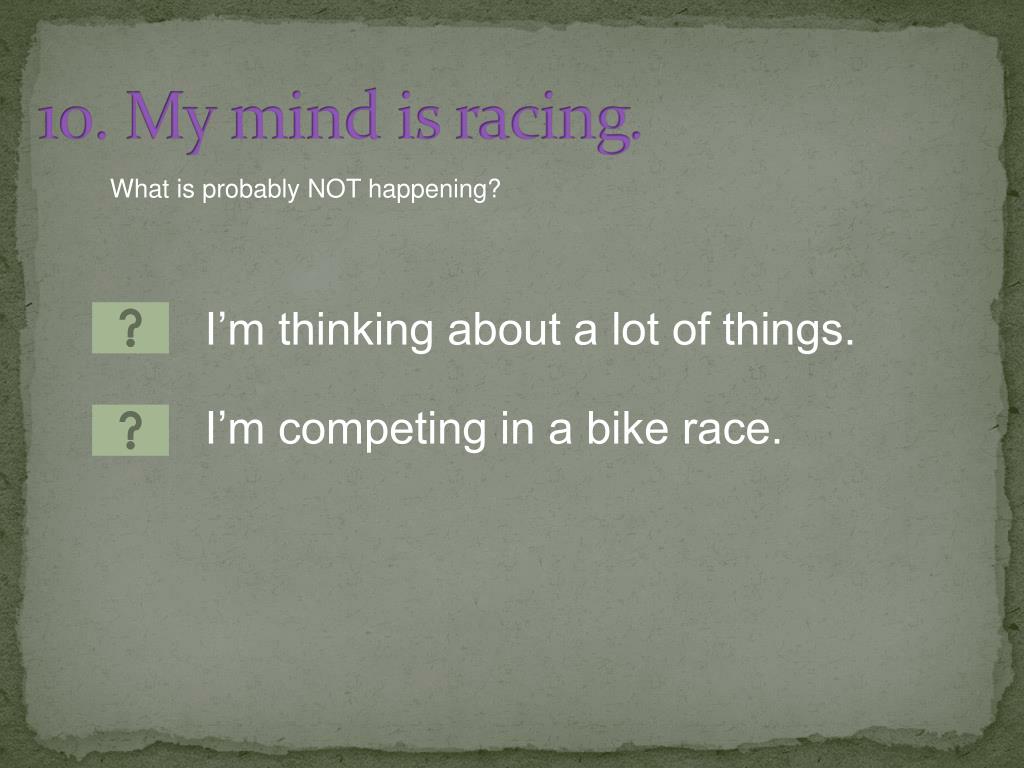 10. My mind is racing.

What is probably NOT happening?

? I’m thinking about a lot of things.

? I’m competing in a bike race.